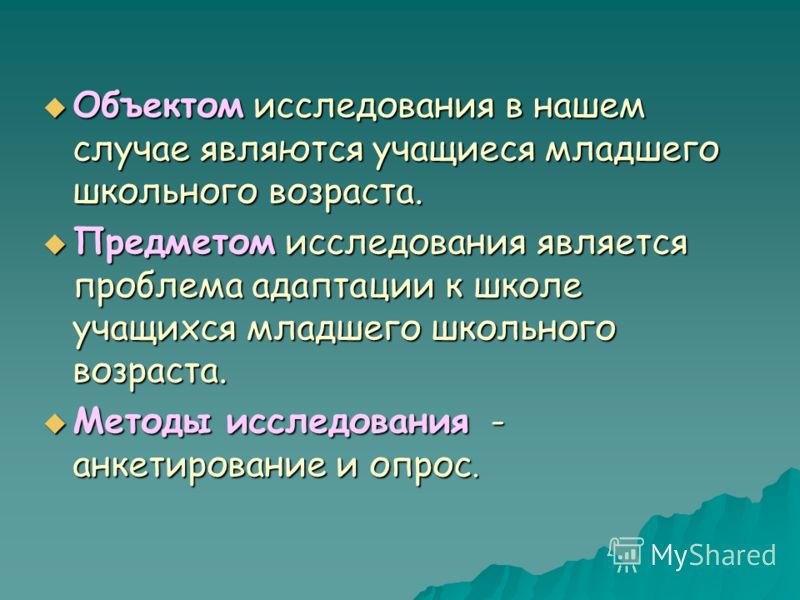 Объектом исследования в нашем случае являются учащиеся младшего школьного возраста.

Предметом исследования является проблема адаптации к школе учащихся младшего школьного возраста.

Методы исследования - анкетирование и опрос.

MyShared